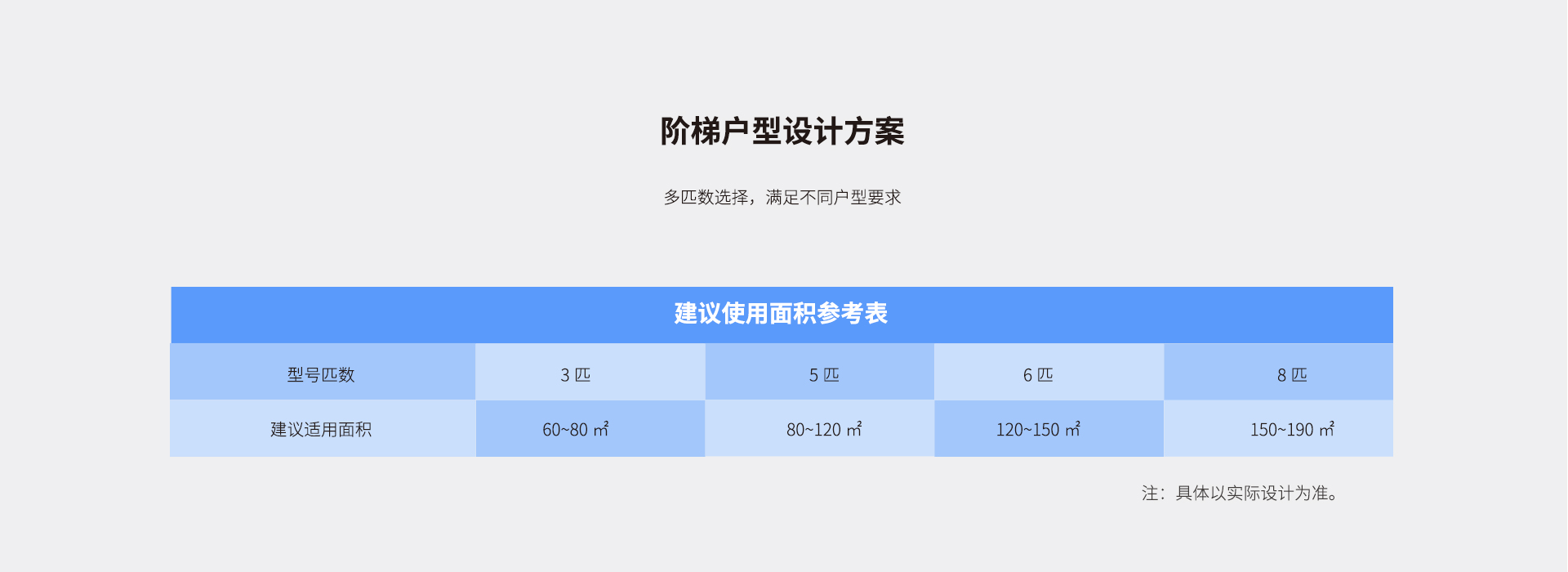 阶梯户型设计方案

多匹数选择，满足不同户型要求

建议使用面积参考表

| 型号匹数 | 3 匹 | 5 匹 | 6 匹 | 8 匹 |
|---|---|---|---|---|
| 建议适用面积 | 60~80 ㎡ | 80~120 ㎡ | 120~150 ㎡ | 150~190 ㎡ |

注：具体以实际设计为准。